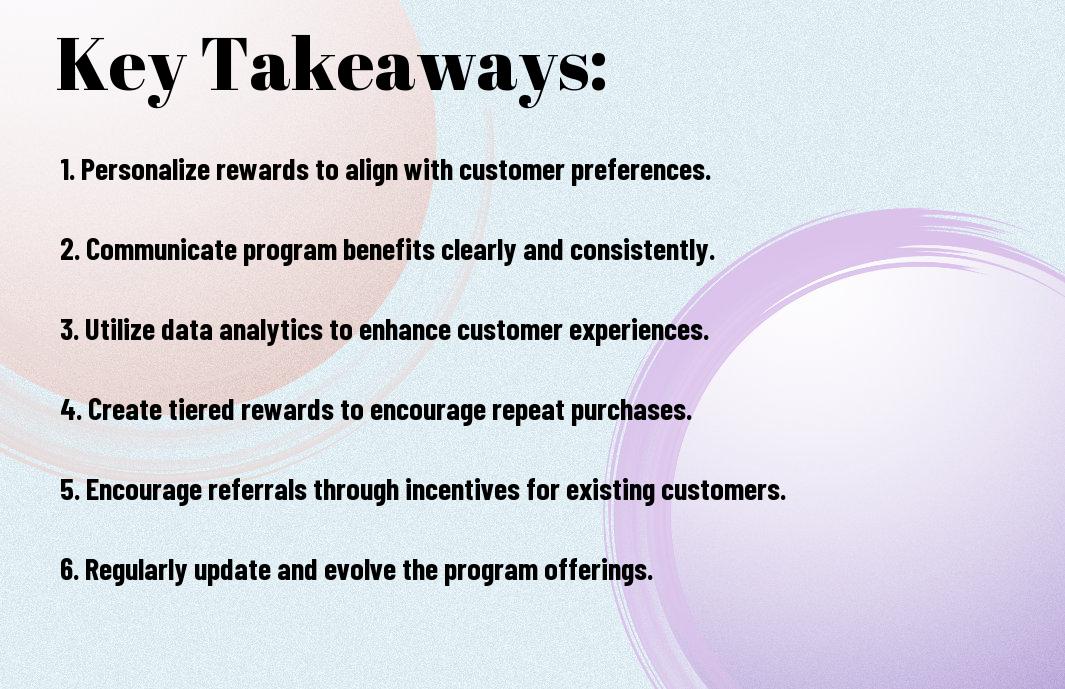 Key Takeaways:

1. Personalize rewards to align with customer preferences.

2. Communicate program benefits clearly and consistently.

3. Utilize data analytics to enhance customer experiences.

4. Create tiered rewards to encourage repeat purchases.

5. Encourage referrals through incentives for existing customers.

6. Regularly update and evolve the program offerings.